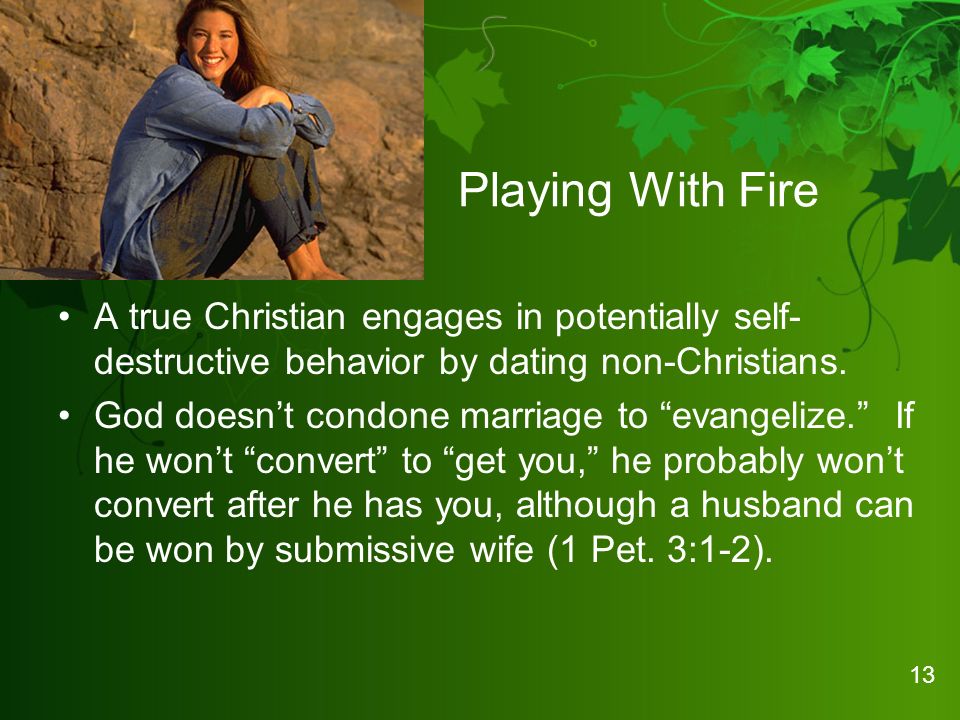 Playing With Fire

• A true Christian engages in potentially self-destructive behavior by dating non-Christians.

• God doesn’t condone marriage to “evangelize.” If he won’t “convert” to “get you,” he probably won’t convert after he has you, although a husband can be won by submissive wife (1 Pet. 3:1-2).

13